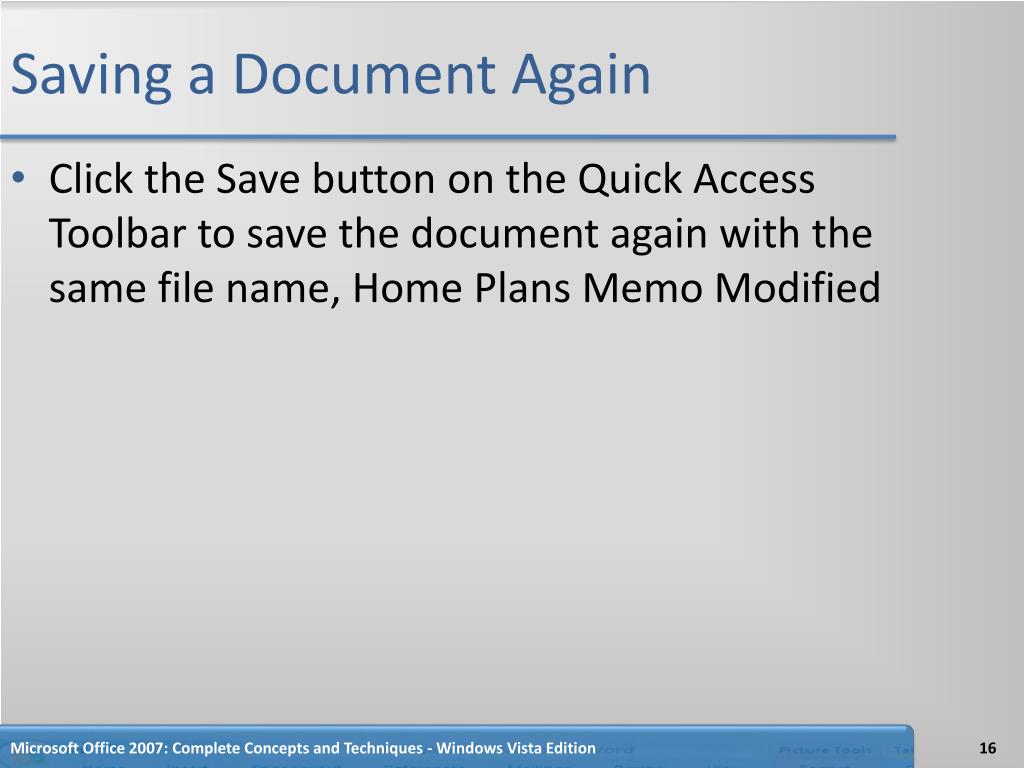 Saving a Document Again

• Click the Save button on the Quick Access Toolbar to save the document again with the same file name, Home Plans Memo Modified

Microsoft Office 2007: Complete Concepts and Techniques - Windows Vista Edition

16